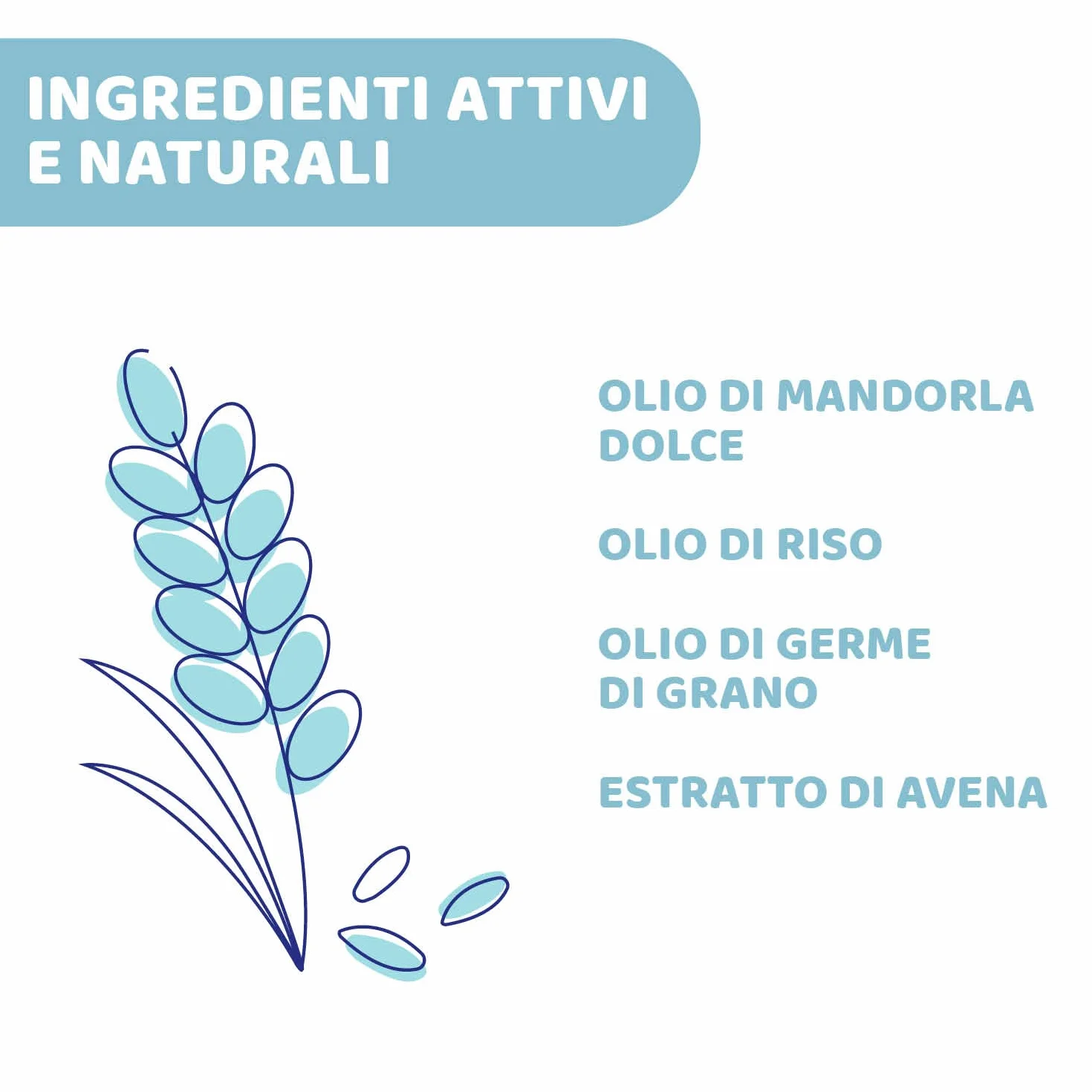 INGREDIENTI ATTIVI E NATURALI

OLIO DI MANDORLA DOLCE

OLIO DI RISO

OLIO DI GERME DI GRANO

ESTRATTO DI AVENA